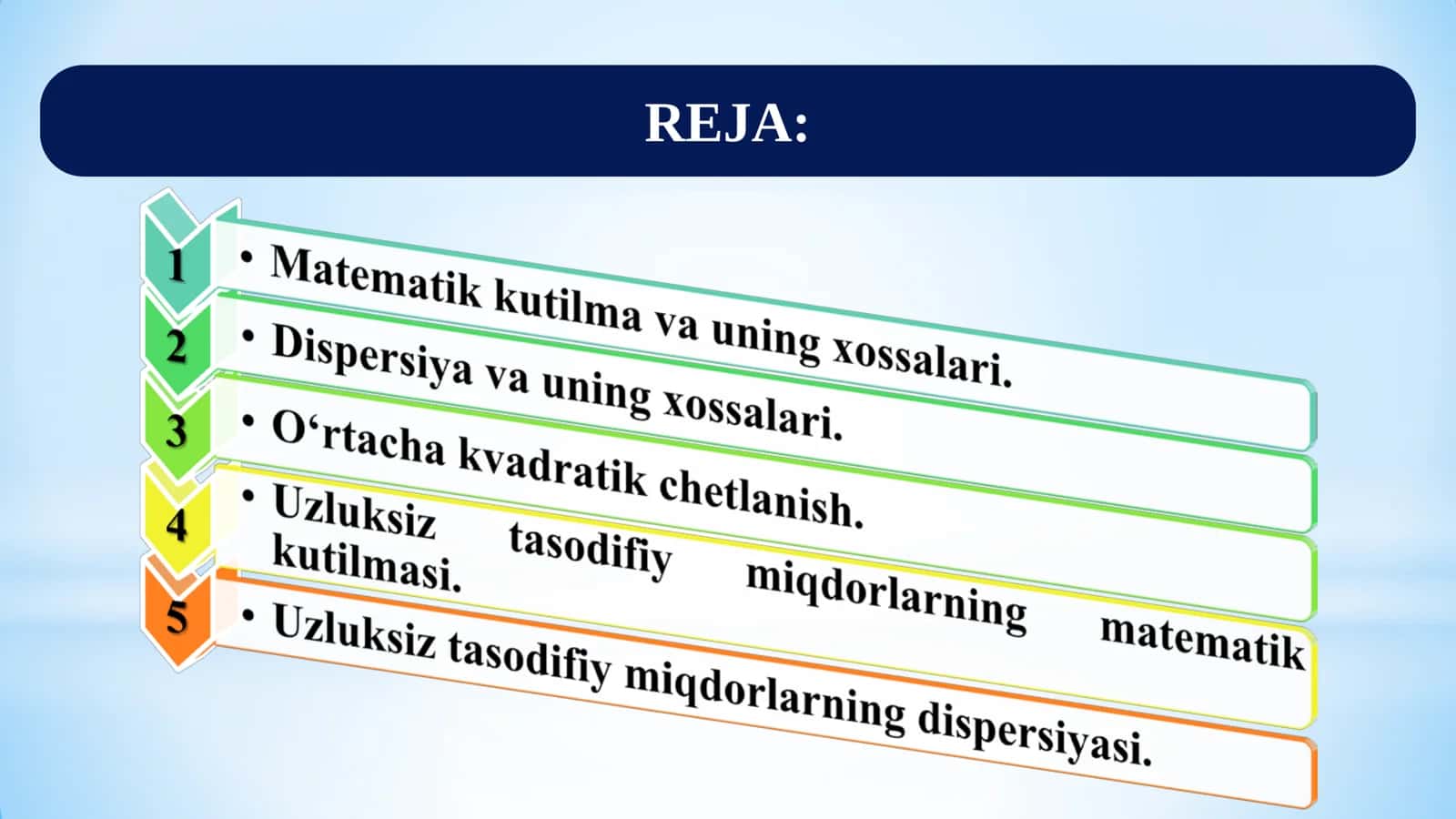 REJA:

1
• Matematik kutilma va uning xossalari.

2
• Dispersiya va uning xossalari.

3
• O‘rtacha kvadratik chetlanish.

4
• Uzluksiz tasodifiy miqdorlarning matematik kutilmasi.

5
• Uzluksiz tasodifiy miqdorlarning dispersiyasi.